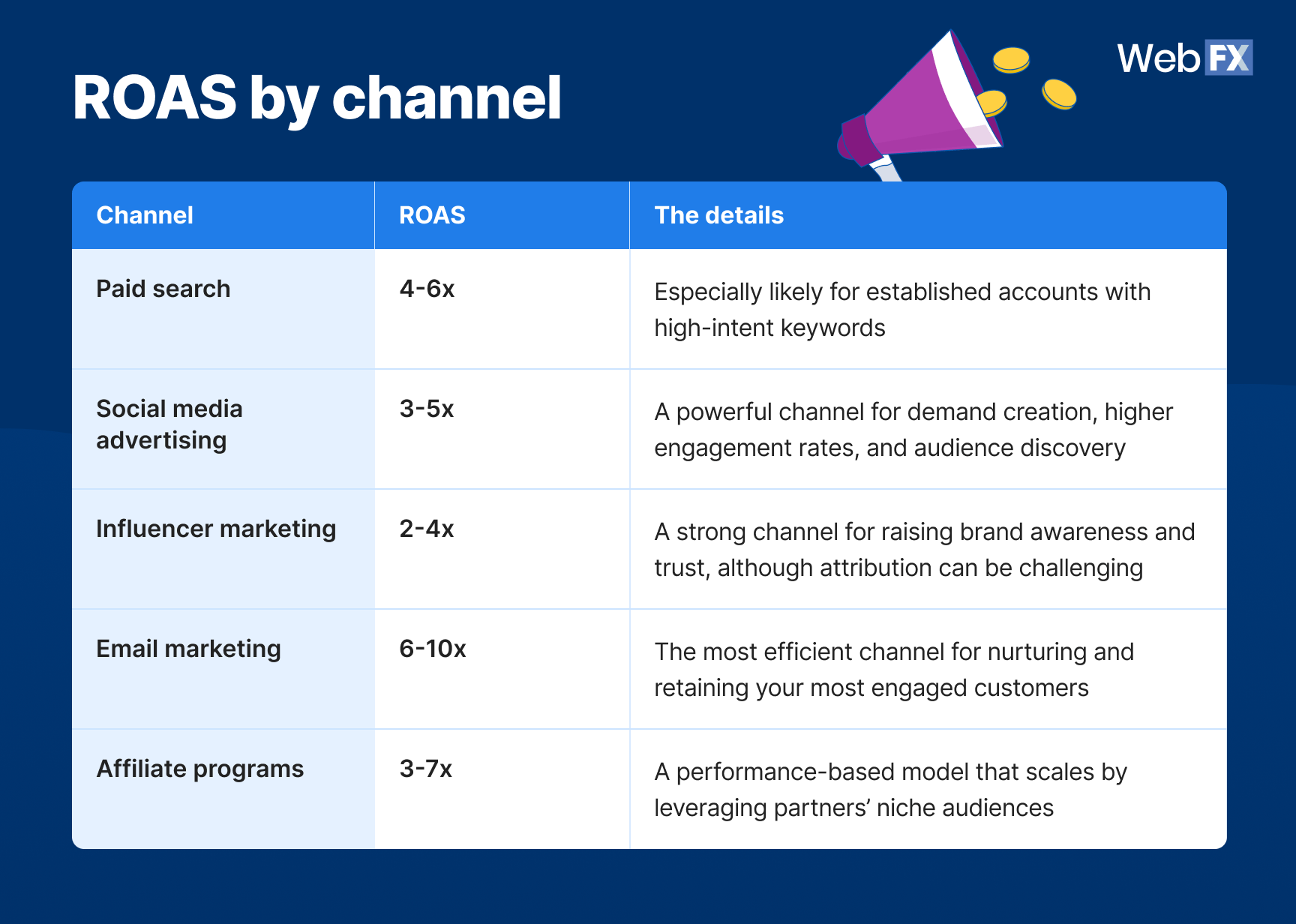 ROAS by channel

WebFX

| Channel | ROAS | The details |
|---|---|---|
| Paid search | 4-6x | Especially likely for established accounts with high-intent keywords |
| Social media advertising | 3-5x | A powerful channel for demand creation, higher engagement rates, and audience discovery |
| Influencer marketing | 2-4x | A strong channel for raising brand awareness and trust, although attribution can be challenging |
| Email marketing | 6-10x | The most efficient channel for nurturing and retaining your most engaged customers |
| Affiliate programs | 3-7x | A performance-based model that scales by leveraging partners' niche audiences |